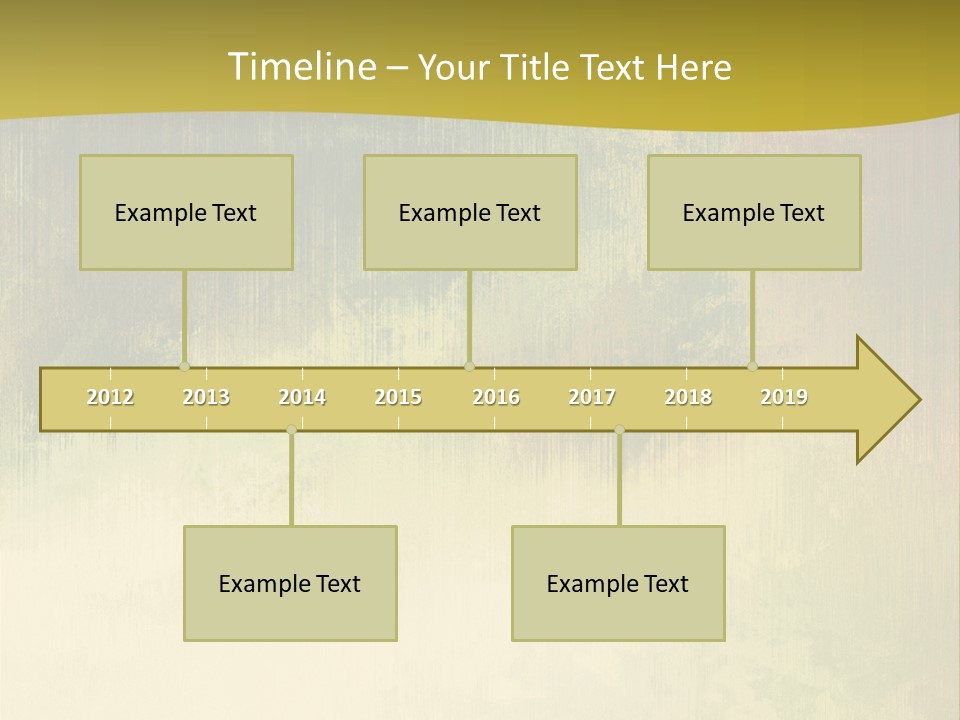 Timeline – Your Title Text Here

Example Text

Example Text

Example Text

2012 2013 2014 2015 2016 2017 2018 2019

Example Text

Example Text